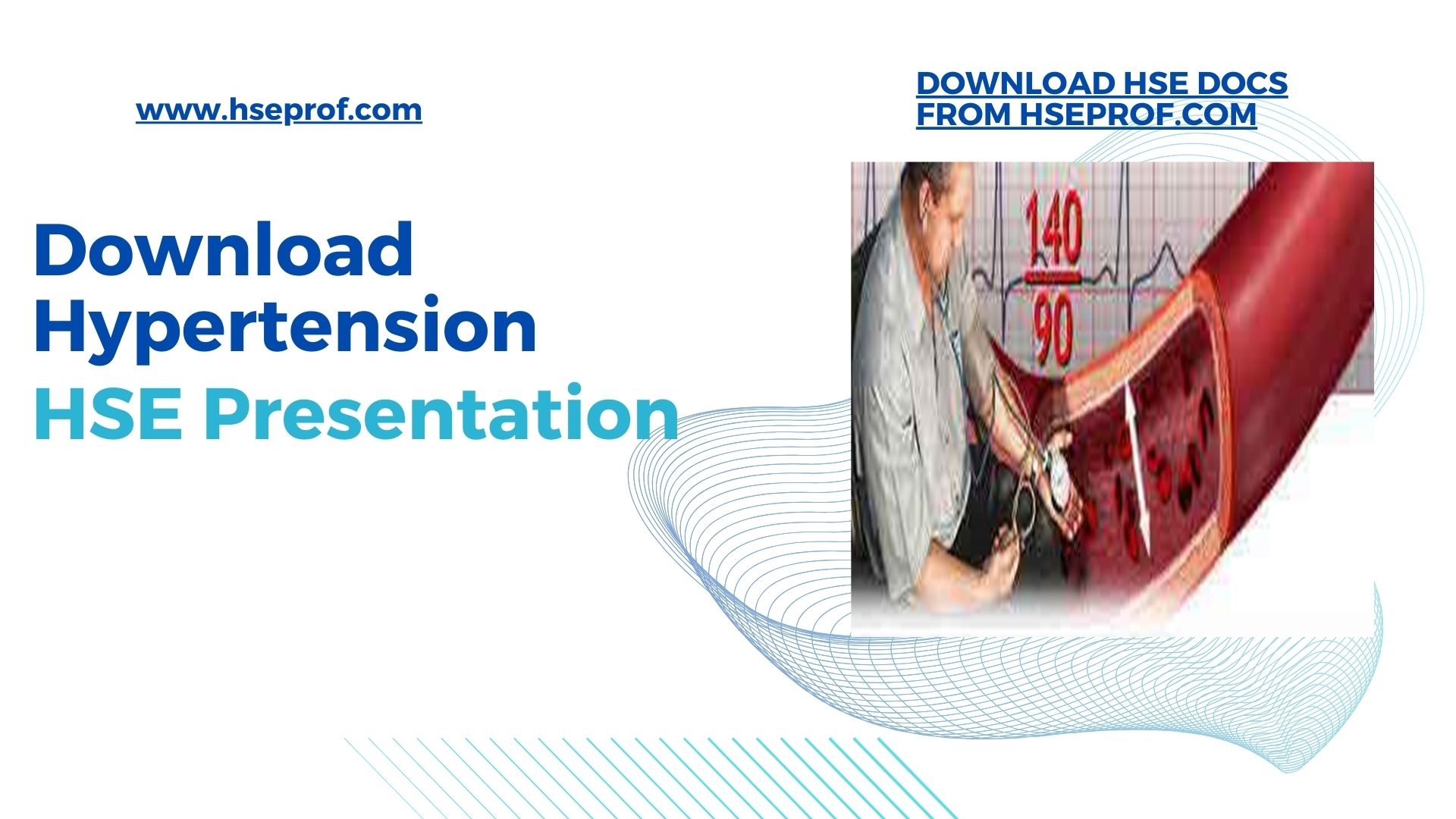 www.hseprof.com

DOWNLOAD HSE DOCS FROM HSEPROF.COM

Download Hypertension HSE Presentation

$\frac{140}{90}$